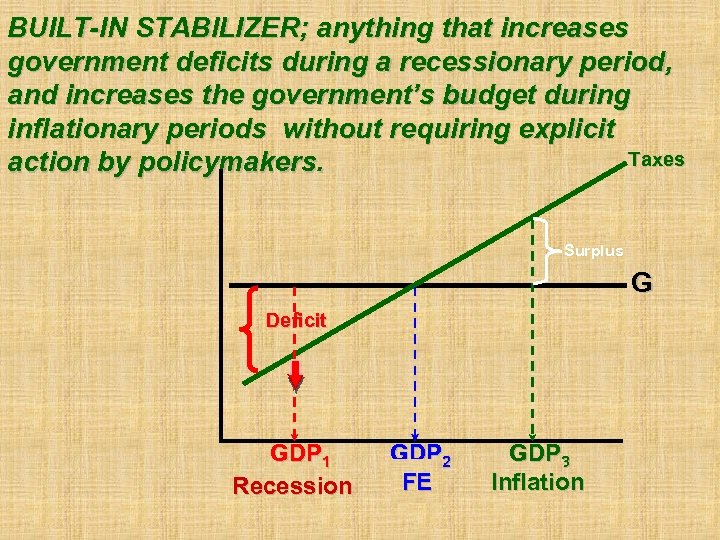 BUILT-IN STABILIZER; anything that increases government deficits during a recessionary period, and increases the government's budget during inflationary periods without requiring explicit action by policymakers.

Taxes

Surplus

G

Deficit

$GDP_1$
Recession

$GDP_2$
FE

$GDP_3$
Inflation